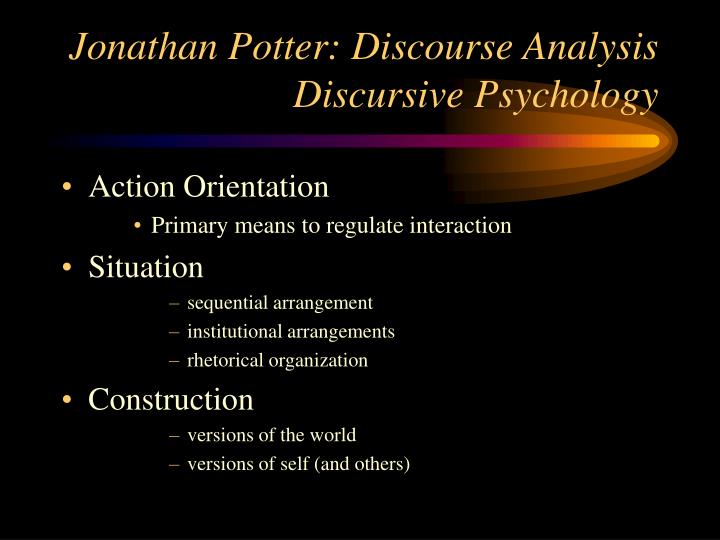 Jonathan Potter: Discourse Analysis
Discursive Psychology

• Action Orientation
• Primary means to regulate interaction
• Situation
– sequential arrangement
– institutional arrangements
– rhetorical organization
• Construction
– versions of the world
– versions of self (and others)